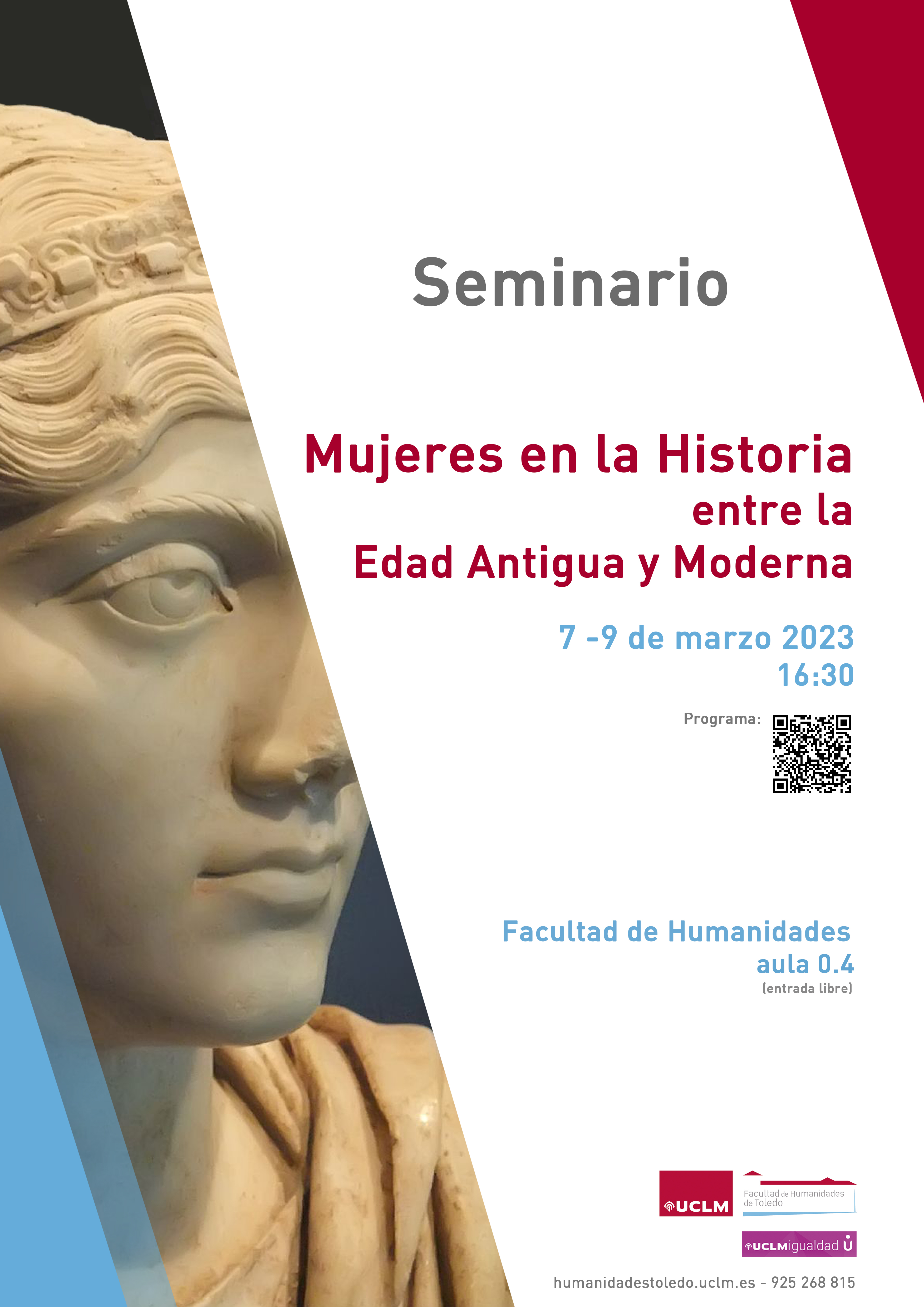 Seminario

Mujeres en la Historia entre la Edad Antigua y Moderna

7 -9 de marzo 2023
16:30

Programa:

Facultad de Humanidades
aula 0.4
(entrada libre)

UCLM

Facultad de Humanidades de Toledo

UCLMigualdad

humanidadestoledo.uclm.es - 925 268 815